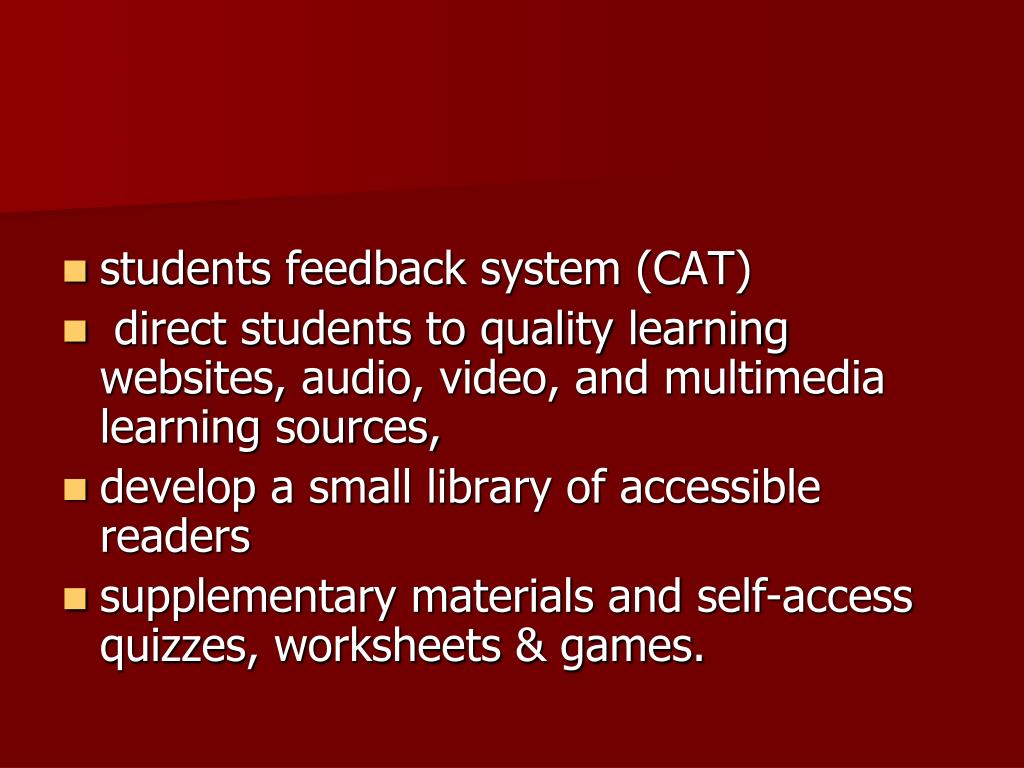 - students feedback system (CAT)
- direct students to quality learning websites, audio, video, and multimedia learning sources,
- develop a small library of accessible readers
- supplementary materials and self-access quizzes, worksheets & games.